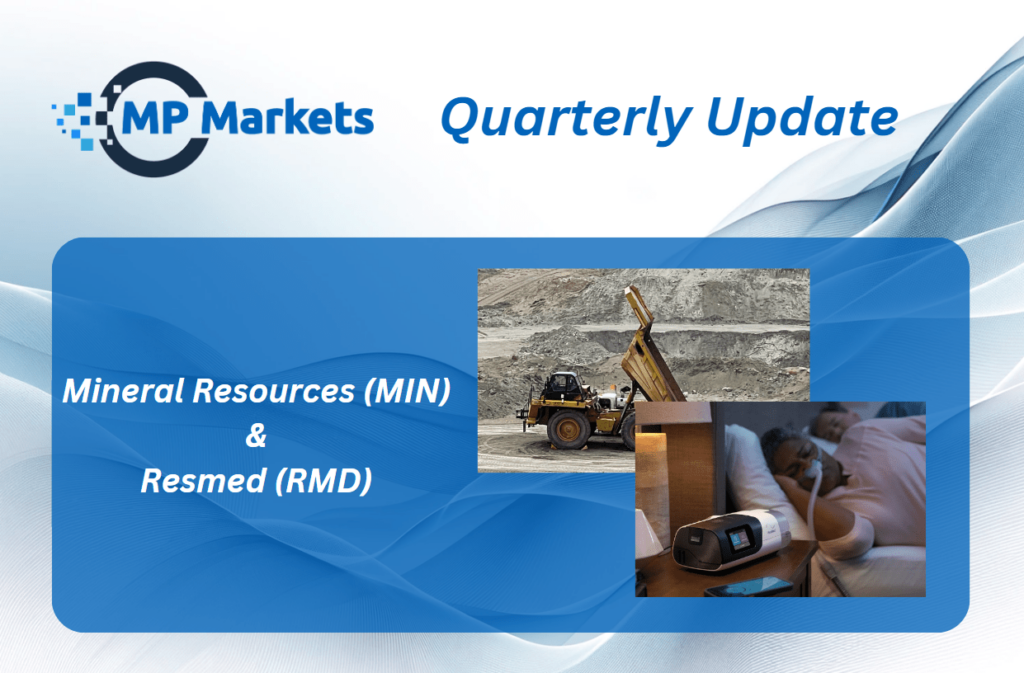 MP Markets

Quarterly Update

Mineral Resources (MIN)
&
Resmed (RMD)